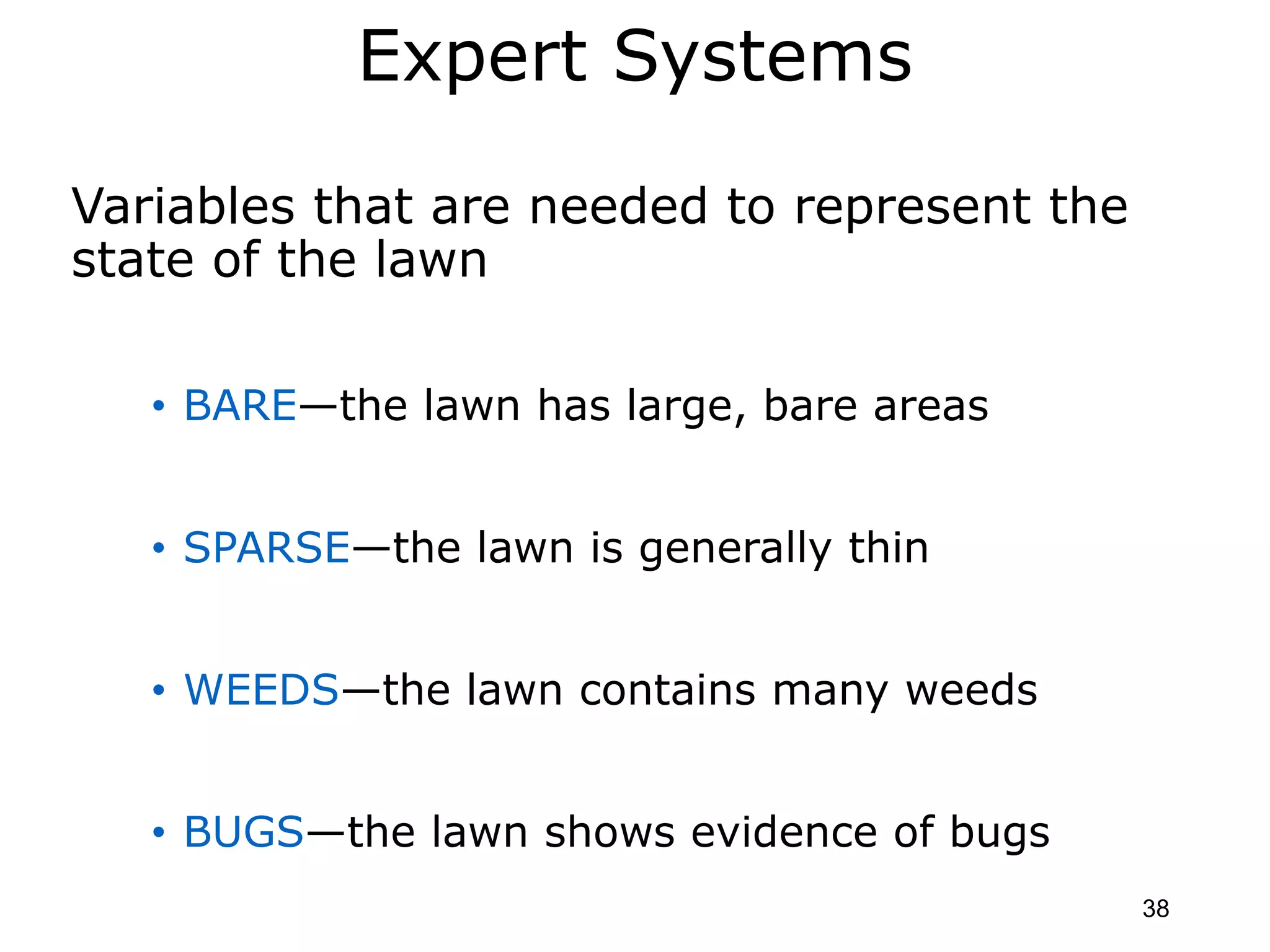 Expert Systems

Variables that are needed to represent the state of the lawn

• BARE—the lawn has large, bare areas

• SPARSE—the lawn is generally thin

• WEEDS—the lawn contains many weeds

• BUGS—the lawn shows evidence of bugs

38